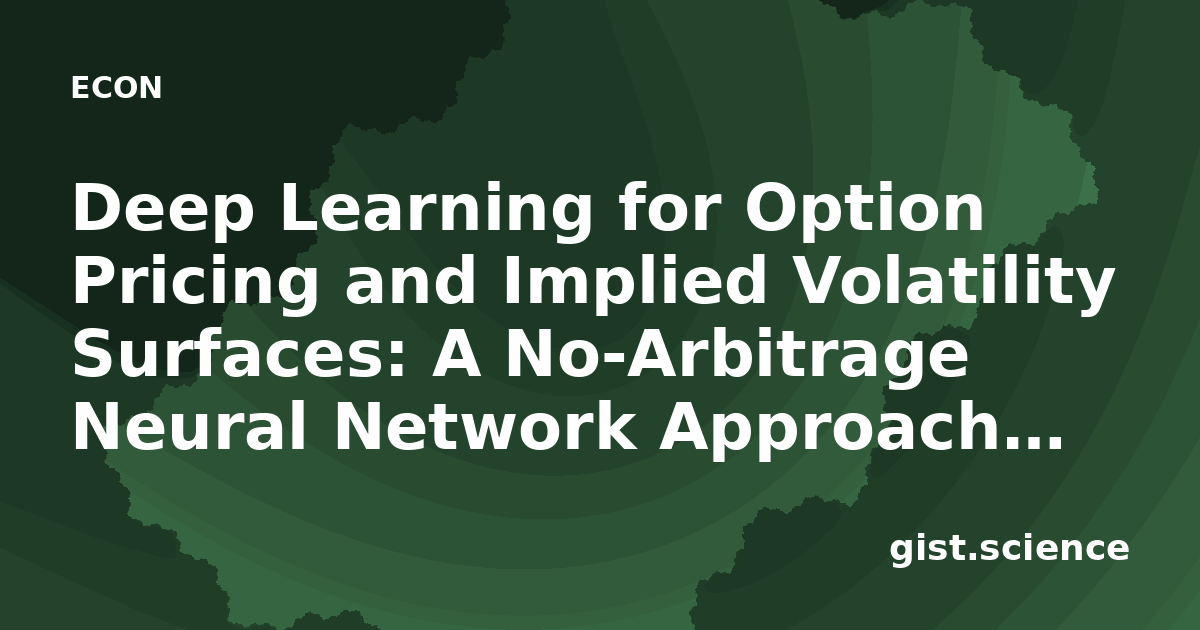 ECON

Deep Learning for Option Pricing and Implied Volatility Surfaces: A No-Arbitrage Neural Network Approach...

gist.science